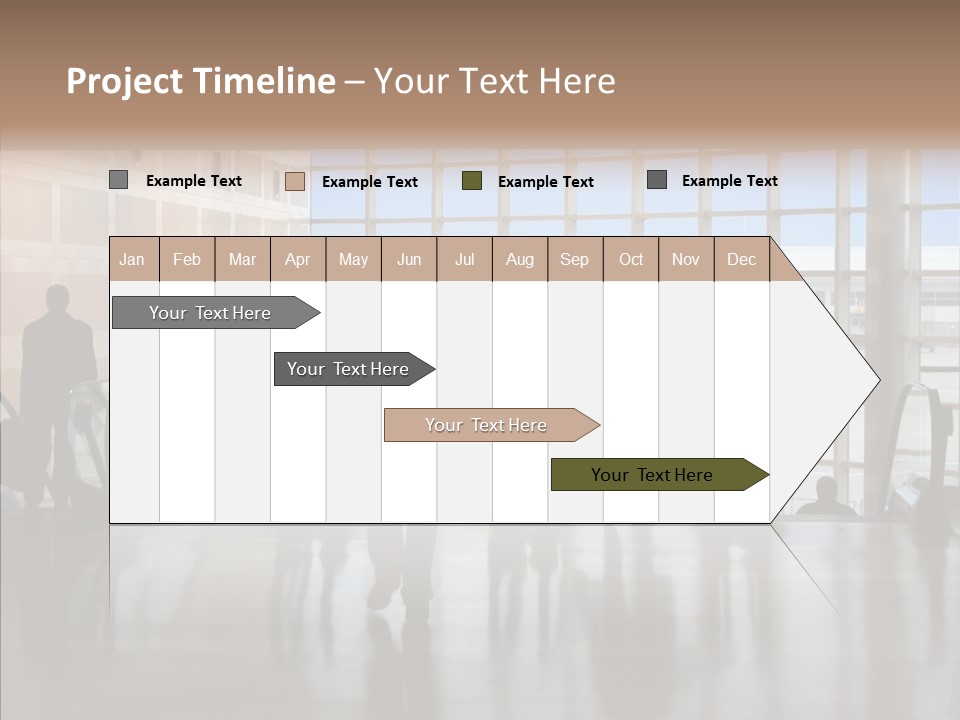 Project Timeline – Your Text Here

Example Text
Example Text
Example Text
Example Text

| Jan | Feb | Mar | Apr | May | Jun | Jul | Aug | Sep | Oct | Nov | Dec |
|---|---|---|---|---|---|---|---|---|---|---|---|

Your Text Here
Your Text Here
Your Text Here
Your Text Here